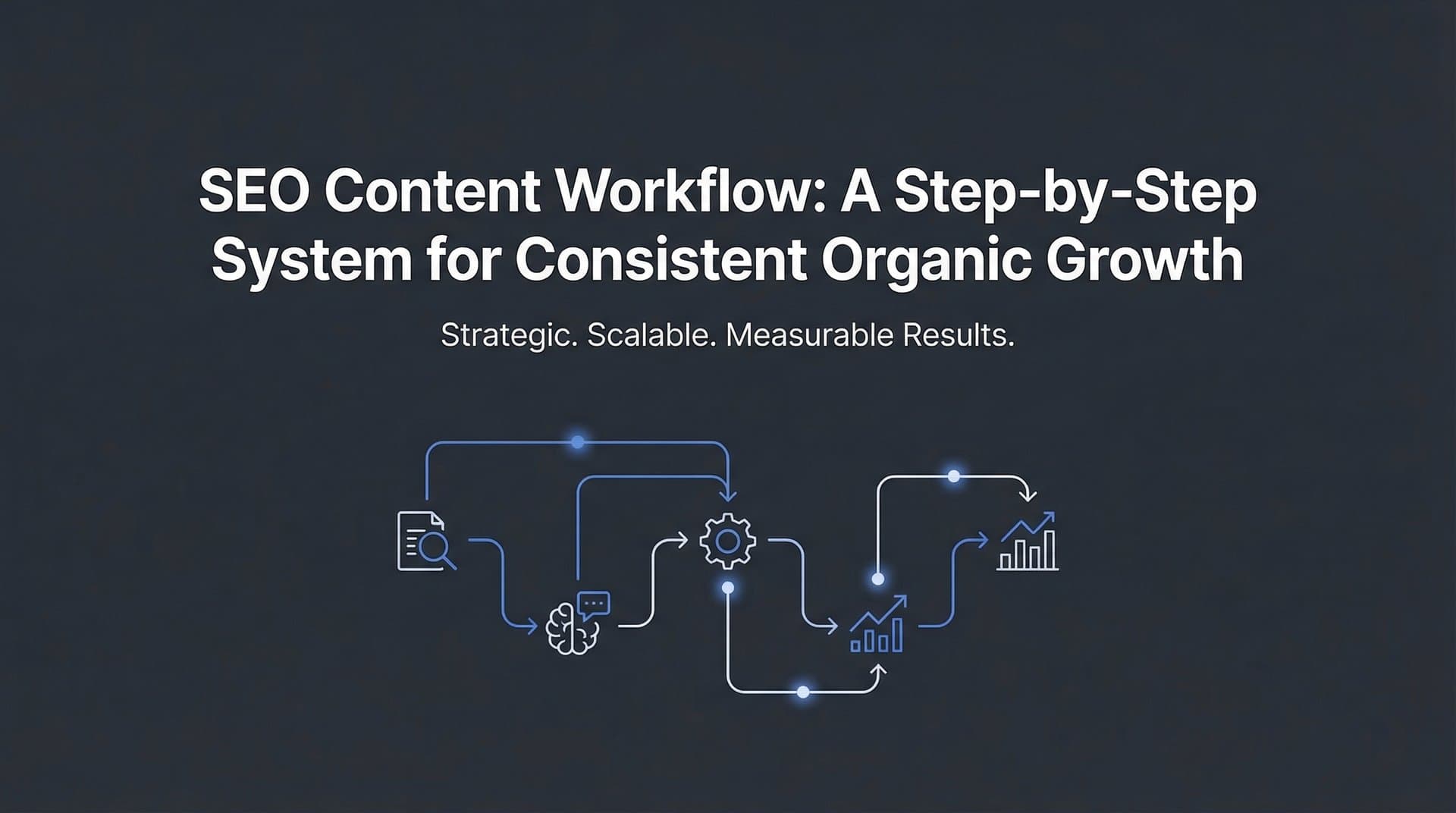 SEO Content Workflow: A Step-by-Step System for Consistent Organic Growth

Strategic. Scalable. Measurable Results.